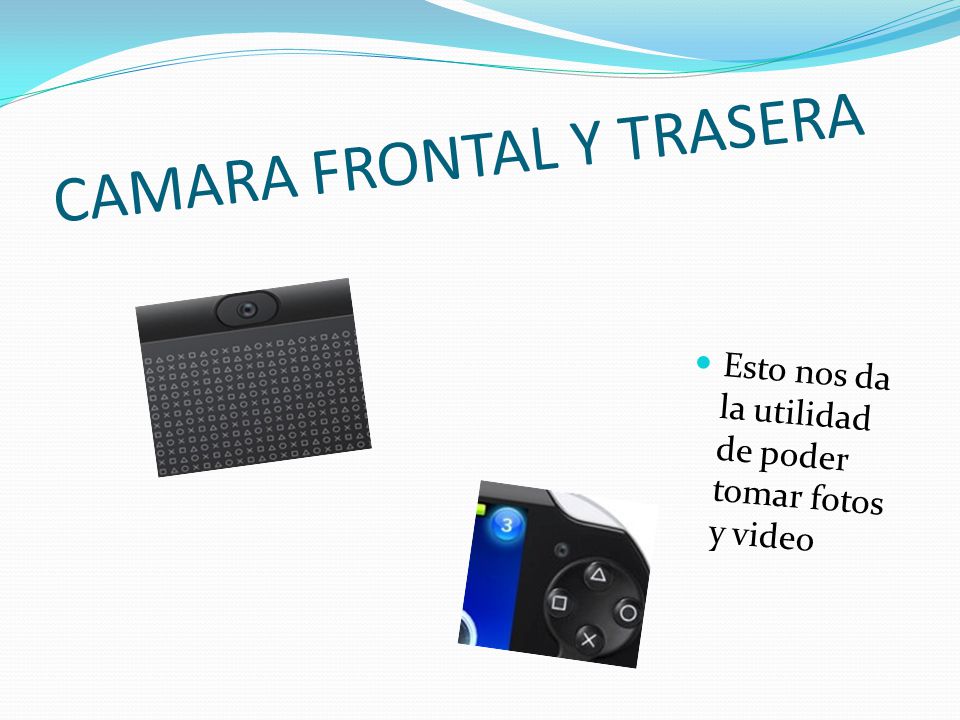 CAMARA FRONTAL Y TRASERA

Esto nos da la utilidad de poder tomar fotos y video

3